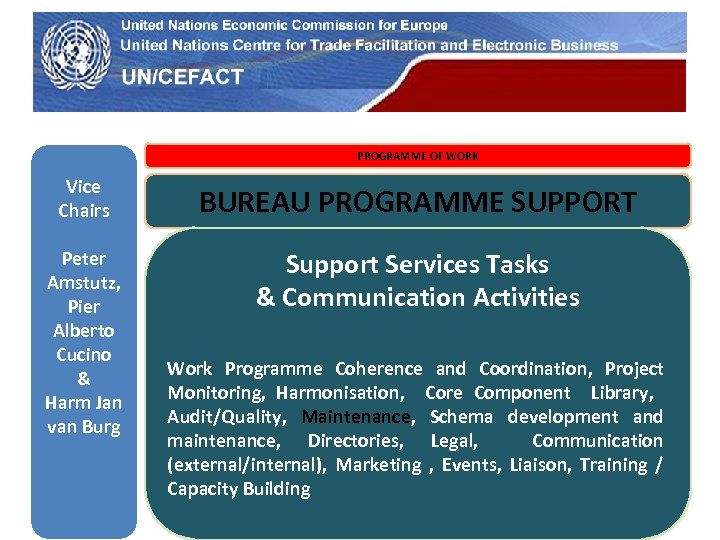 United Nations Economic Commission for Europe
United Nations Centre for Trade Facilitation and Electronic Business
UN/CEFACT

Vice Chairs

Peter Amstutz, Pier Alberto Cucino & Harm Jan van Burg

PROGRAMME OF WORK

BUREAU PROGRAMME SUPPORT

Support Services Tasks & Communication Activities

Work Programme Coherence and Coordination, Project Monitoring, Harmonisation, Core Component Library, Audit/Quality, Maintenance, Schema development and maintenance, Directories, Legal, Communication (external/internal), Marketing , Events, Liaison, Training / Capacity Building